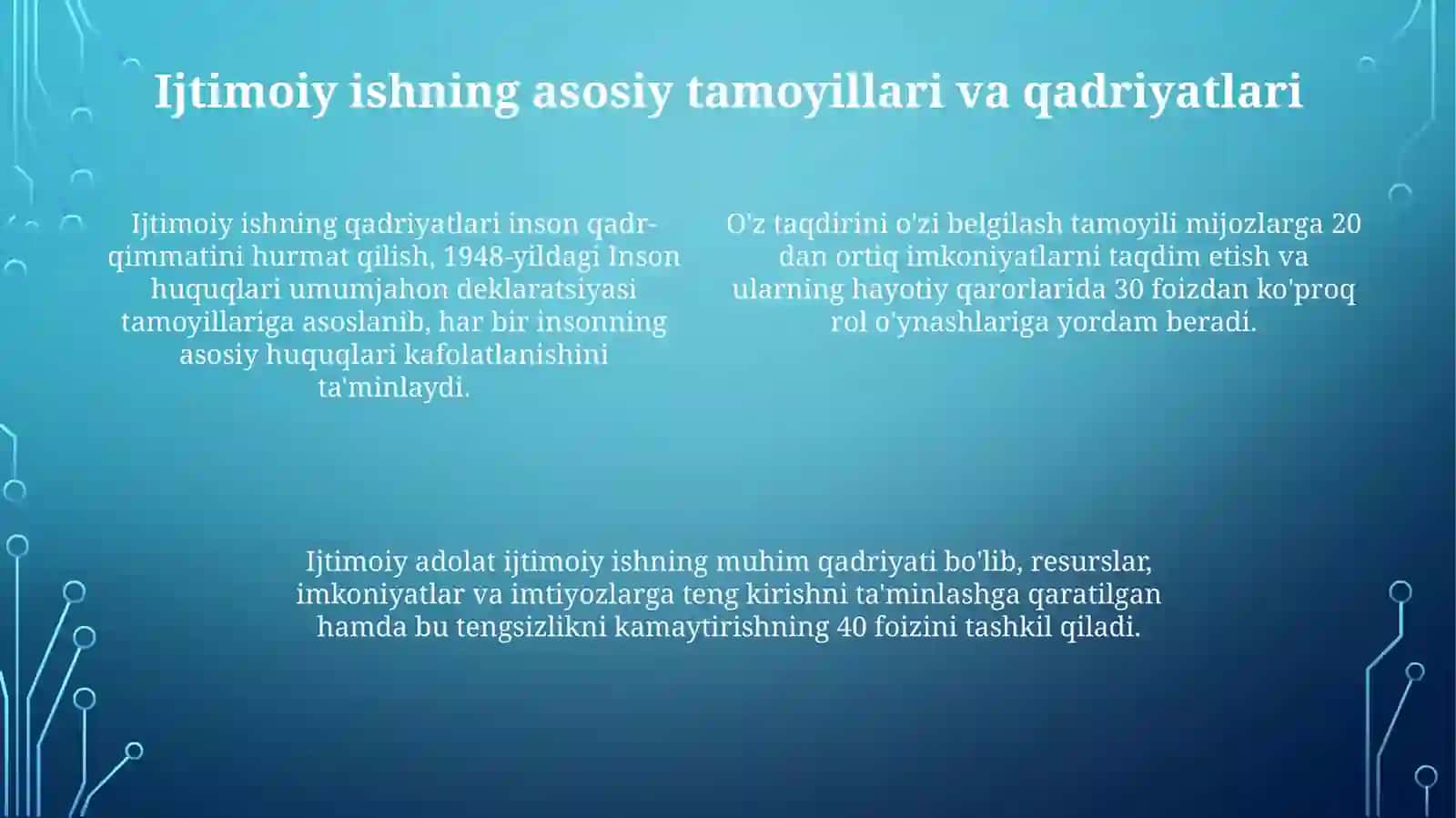 Ijtimoiy ishning asosiy tamoyillari va qadriyatlari

Ijtimoiy ishning qadriyatlari inson qadr-qimmatini hurmat qilish, 1948-yildagi Inson huquqlari umumjahon deklaratsiyasi tamoyillariga asoslanib, har bir insonning asosiy huquqlari kafolatlanishini ta'minlaydi.

O'z taqdirini o'zi belgilash tamoyili mijozlarga 20 dan ortiq imkoniyatlarni taqdim etish va ularning hayotiy qarorlarida 30 foizdan ko'proq rol o'ynashlariga yordam beradi.

Ijtimoiy adolat ijtimoiy ishning muhim qadriyati bo'lib, resurslar, imkoniyatlar va imtiyozlarga teng kirishni ta'minlashga qaratilgan hamda bu tengsizlikni kamaytirishning 40 foizini tashkil qiladi.